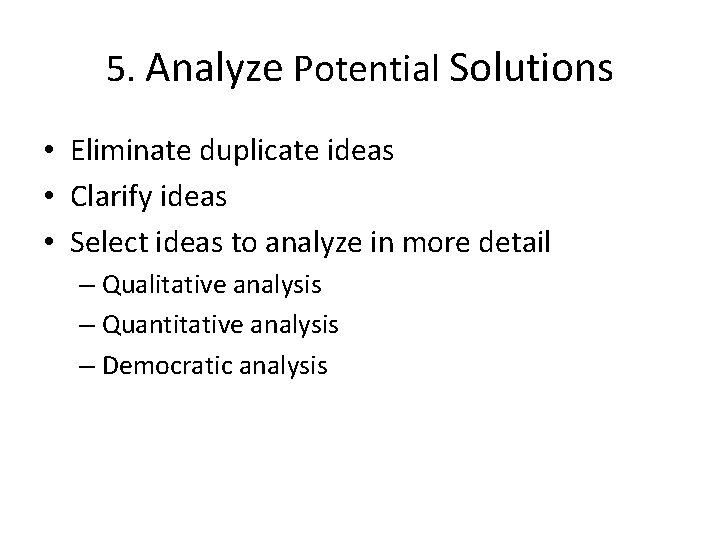 5. Analyze Potential Solutions

• Eliminate duplicate ideas
• Clarify ideas
• Select ideas to analyze in more detail
 – Qualitative analysis
 – Quantitative analysis
 – Democratic analysis